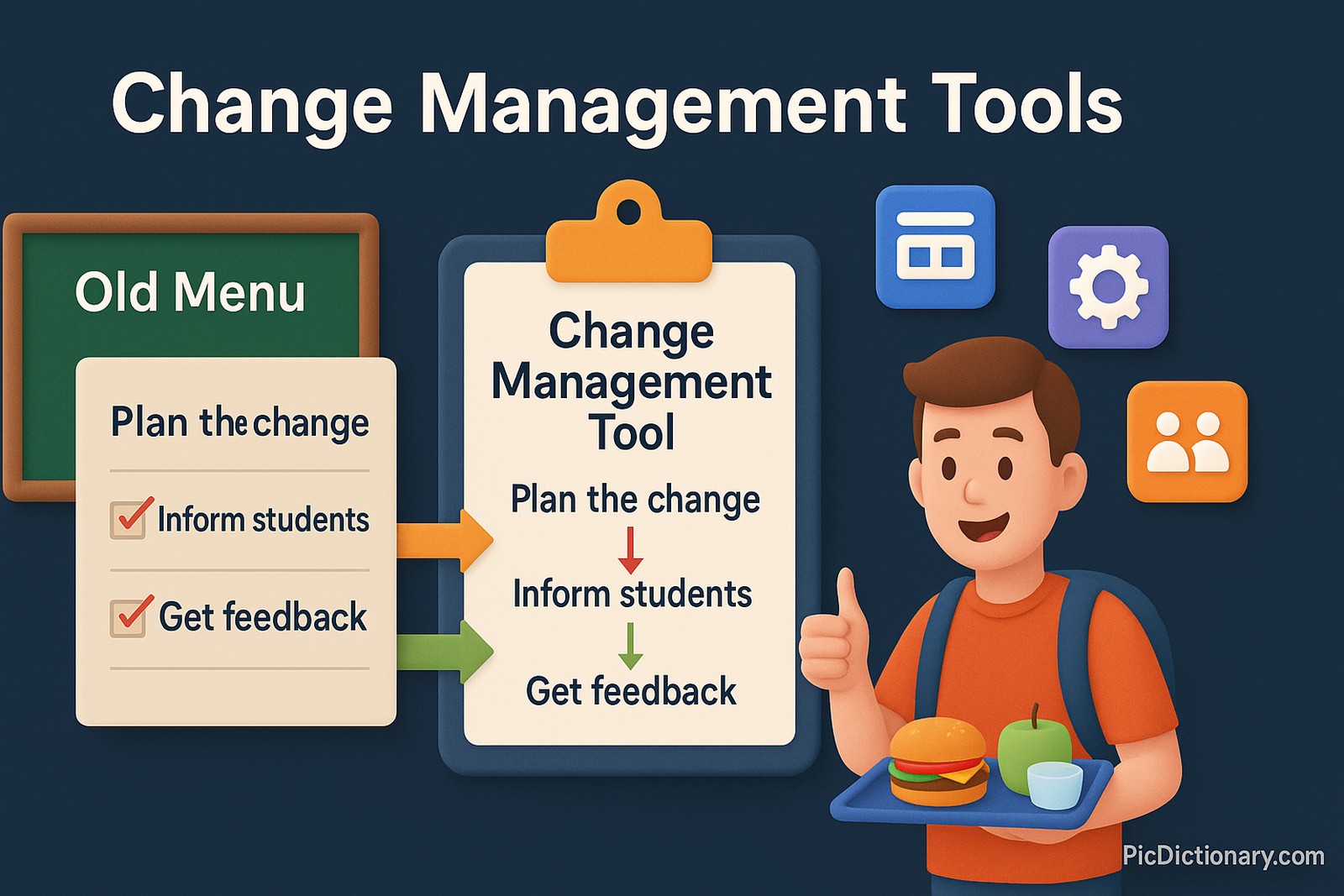 Change Management Tools

Old Menu

Plan the change

Inform students

Get feedback

Change Management Tool

Plan the change

Inform students

Get feedback

PicDictionary.com